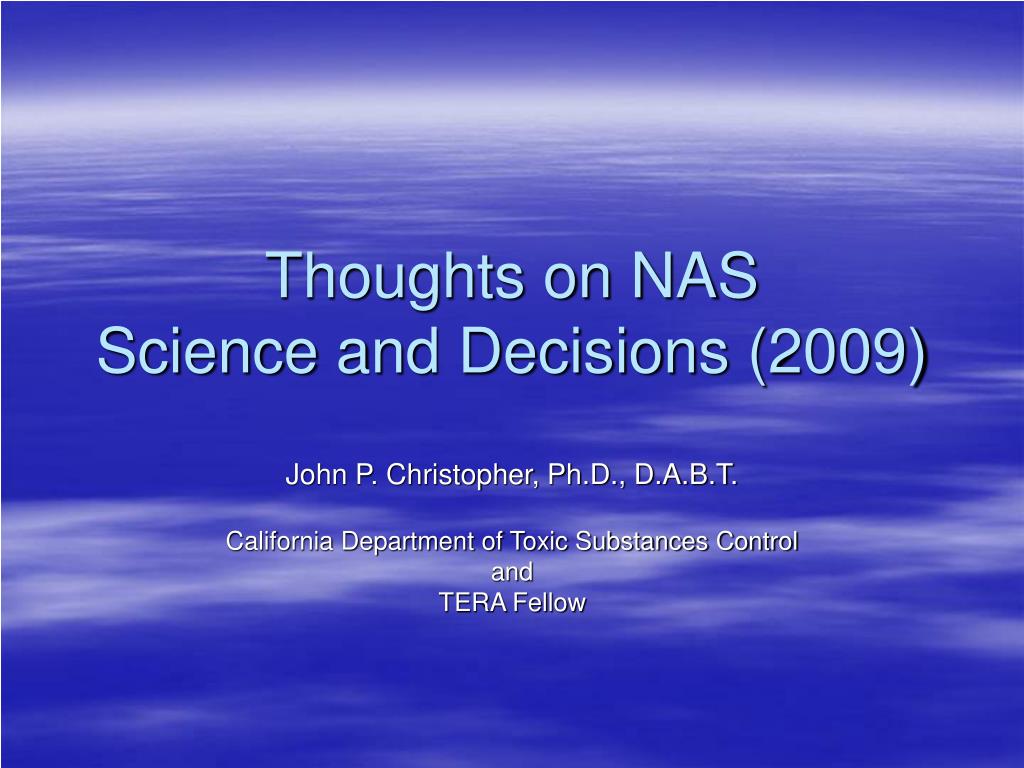 Thoughts on NAS
Science and Decisions (2009)

John P. Christopher, Ph.D., D.A.B.T.

California Department of Toxic Substances Control
and
TERA Fellow